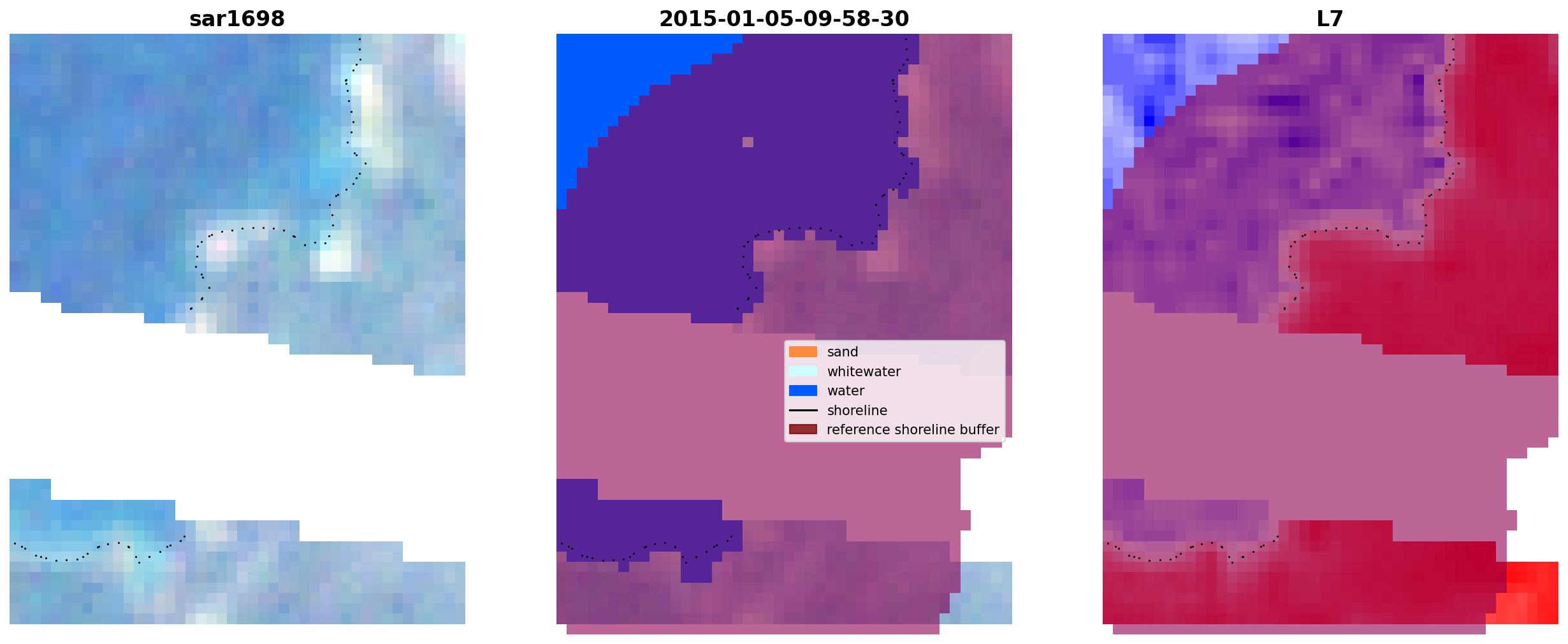 sar1698

2015-01-05-09-58-30

sand
whitewater
water
shoreline
reference shoreline buffer

L7